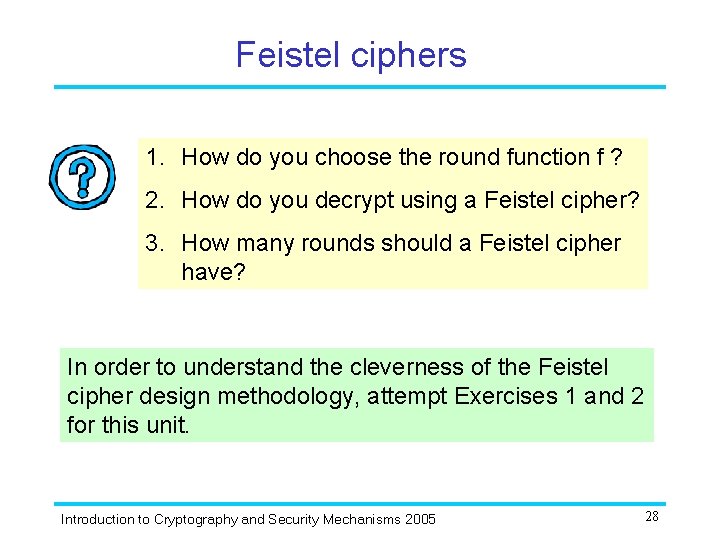 Feistel ciphers

?

1. How do you choose the round function f ?
2. How do you decrypt using a Feistel cipher?
3. How many rounds should a Feistel cipher have?

In order to understand the cleverness of the Feistel cipher design methodology, attempt Exercises 1 and 2 for this unit.

Introduction to Cryptography and Security Mechanisms 2005

28